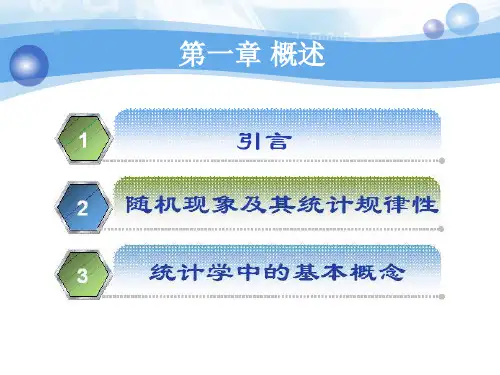 第一章 概述

1

引言

2

随机现象及其统计规律性

3

统计学中的基本概念